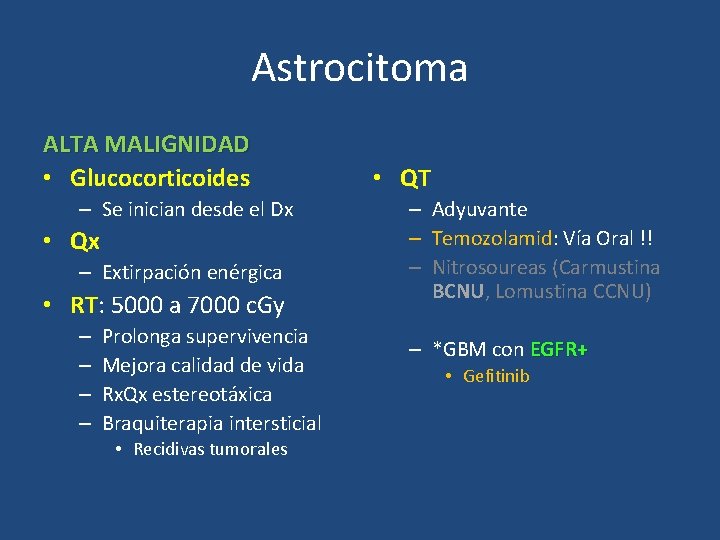 Astrocitoma

ALTA MALIGNIDAD
• Glucocorticoides
– Se inician desde el Dx
• Qx
– Extirpación enérgica
• RT: 5000 a 7000 cGy
– Prolonga supervivencia
– Mejora calidad de vida
– RxQx estereotáxica
– Braquiterapia intersticial
• Recidivas tumorales

• QT
– Adyuvante
– Temozolamid: Vía Oral !!
– Nitrosoureas (Carmustina BCNU, Lomustina CCNU)
– *GBM con EGFR+
• Gefitinib